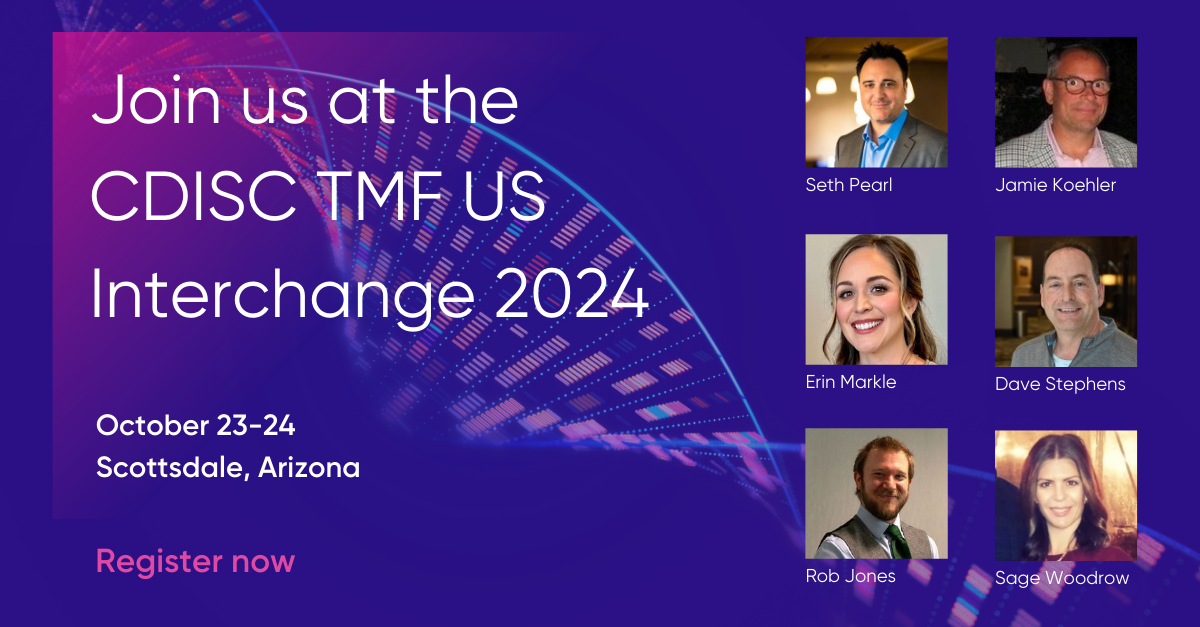 Join us at the CDISC TMF US Interchange 2024

October 23-24
Scottsdale, Arizona

Register now

Seth Pearl

Jamie Koehler

Erin Markle

Dave Stephens

Rob Jones

Sage Woodrow